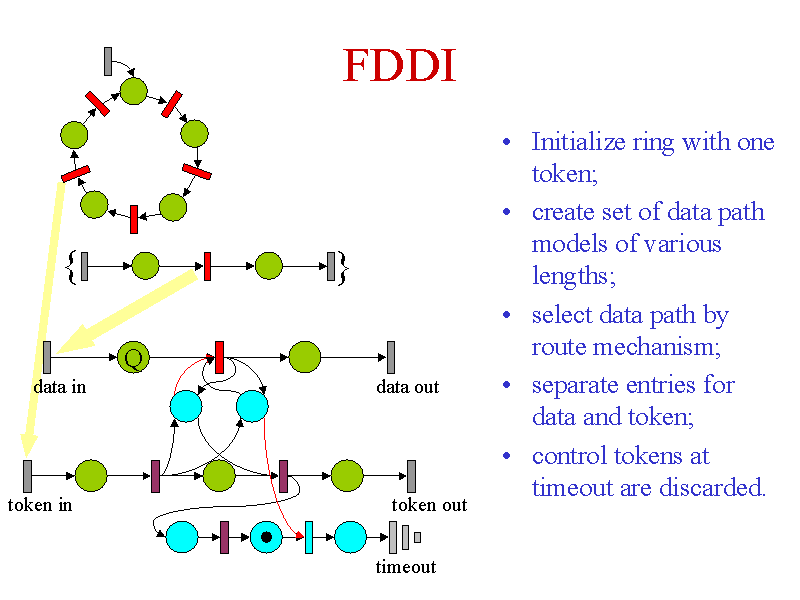 FDDI

{ }

Q

data in

data out

token in

token out

timeout

• Initialize ring with one token;
• create set of data path models of various lengths;
• select data path by route mechanism;
• separate entries for data and token;
• control tokens at timeout are discarded.